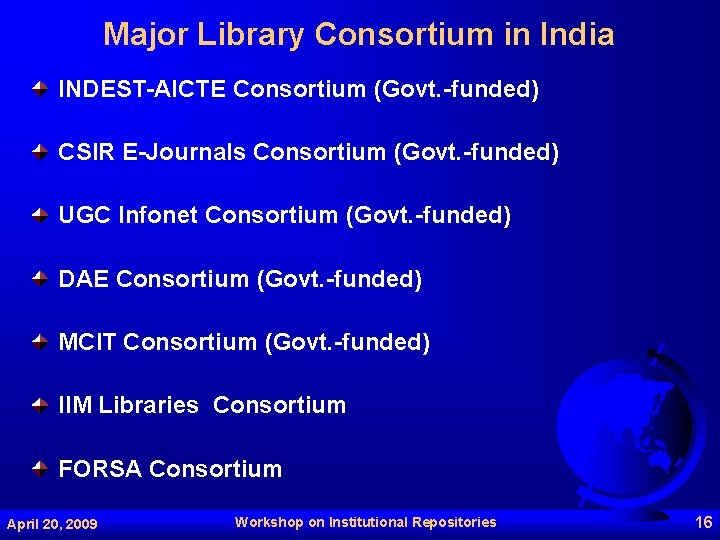 Major Library Consortium in India

INDEST-AICTE Consortium (Govt.-funded)

CSIR E-Journals Consortium (Govt.-funded)

UGC Infonet Consortium (Govt.-funded)

DAE Consortium (Govt.-funded)

MCIT Consortium (Govt.-funded)

IIM Libraries Consortium

FORSA Consortium

April 20, 2009

Workshop on Institutional Repositories

16